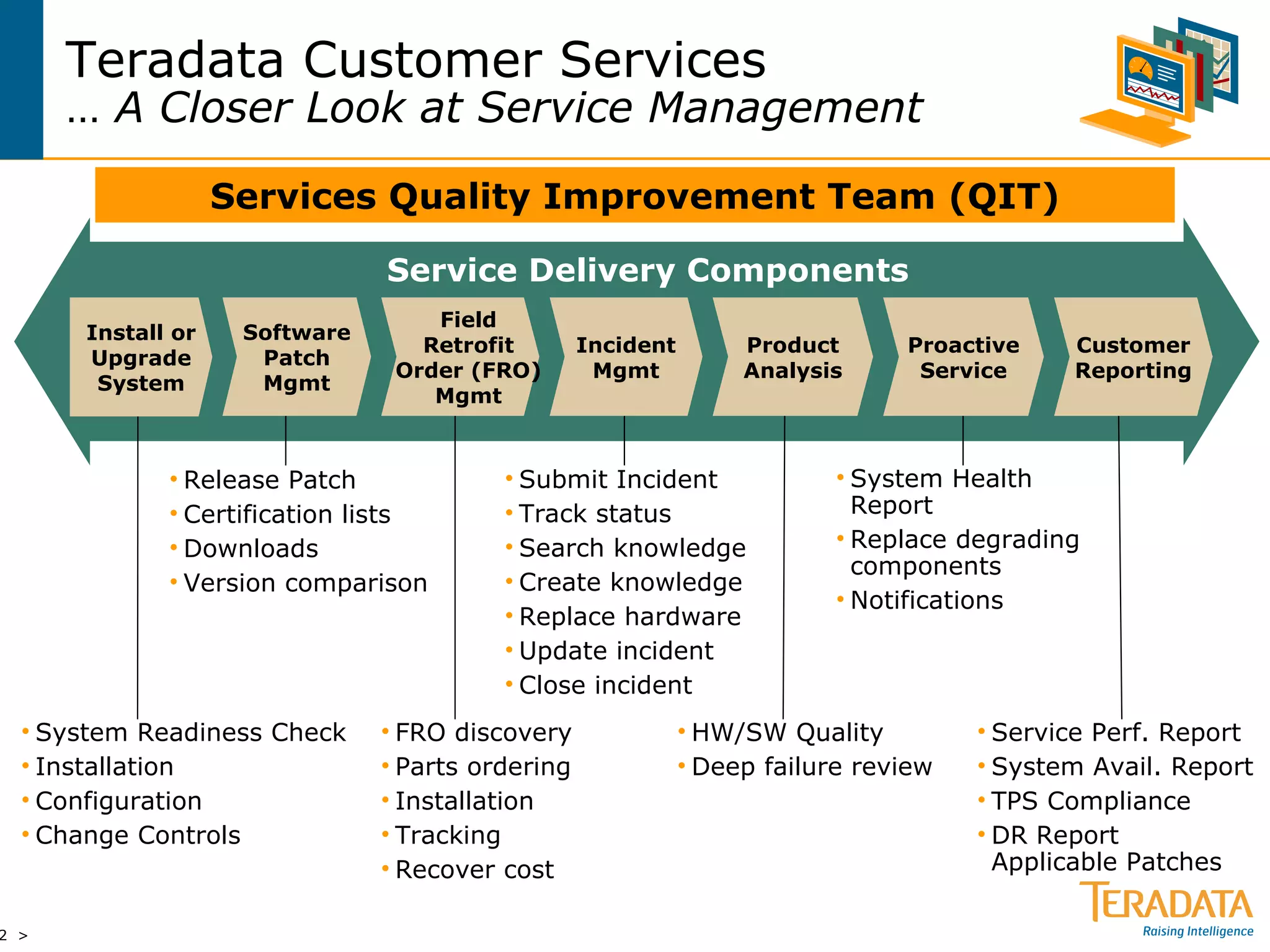 Teradata Customer Services
… A Closer Look at Service Management

Services Quality Improvement Team (QIT)

Service Delivery Components

Install or Upgrade System

Software Patch Mgmt

Field Retrofit Order (FRO) Mgmt

Incident Mgmt

Product Analysis

Proactive Service

Customer Reporting

• Release Patch
• Certification lists
• Downloads
• Version comparison

• Submit Incident
• Track status
• Search knowledge
• Create knowledge
• Replace hardware
• Update incident
• Close incident

• System Health Report
• Replace degrading components
• Notifications

• System Readiness Check
• Installation
• Configuration
• Change Controls

• FRO discovery
• Parts ordering
• Installation
• Tracking
• Recover cost

• HW/SW Quality
• Deep failure review

• Service Perf. Report
• System Avail. Report
• TPS Compliance
• DR Report Applicable Patches

TERADATA
Raising Intelligence

2 >